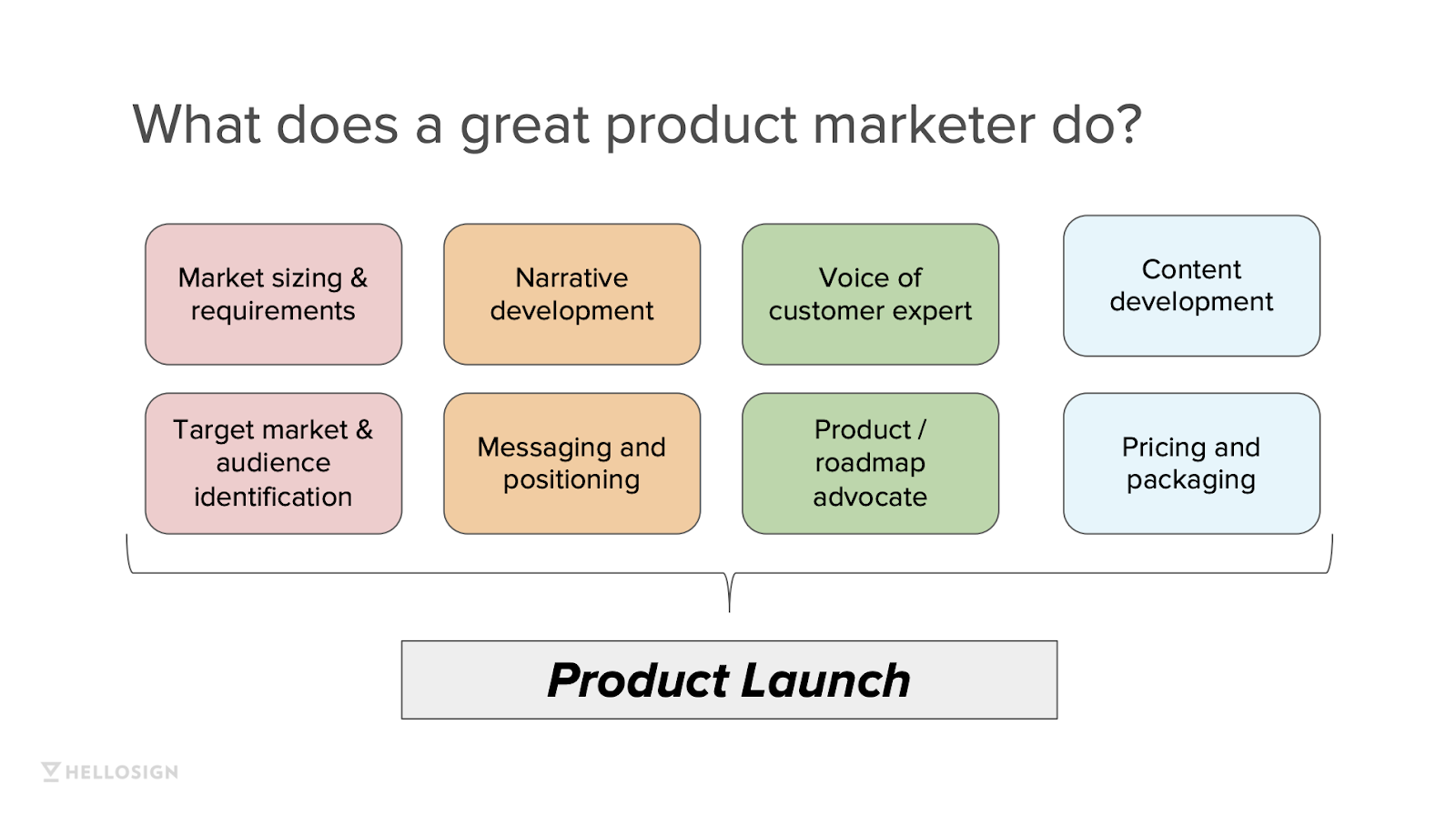 What does a great product marketer do?

Market sizing & requirements

Narrative development

Voice of customer expert

Content development

Target market & audience identification

Messaging and positioning

Product / roadmap advocate

Pricing and packaging

Product Launch

HELLOSIGN